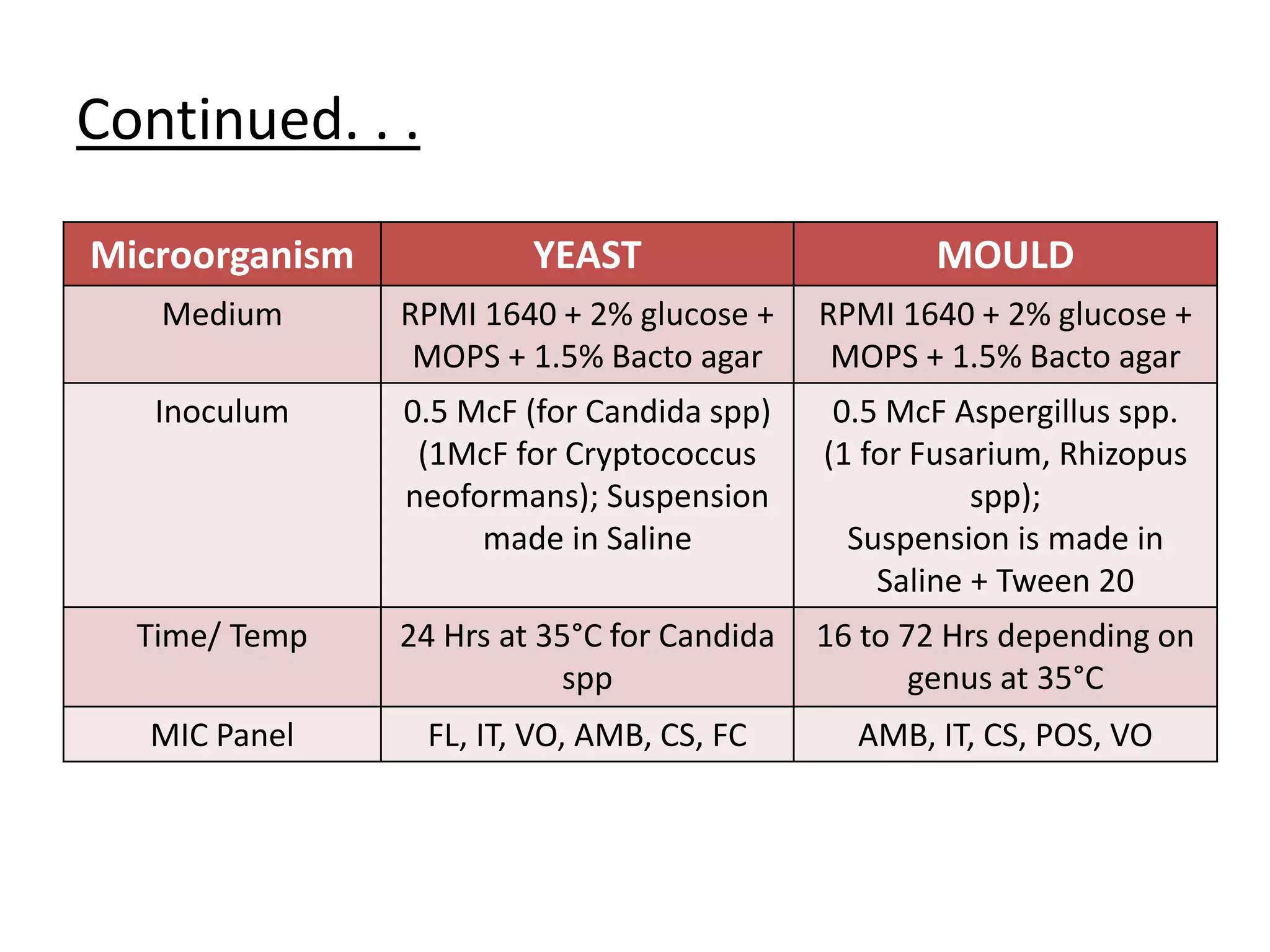 Continued. . .

| Microorganism | YEAST | MOULD |
|---|---|---|
| Medium | RPMI 1640 + 2% glucose + MOPS + 1.5% Bacto agar | RPMI 1640 + 2% glucose + MOPS + 1.5% Bacto agar |
| Inoculum | 0.5 McF (for Candida spp) (1McF for Cryptococcus neoformans); Suspension made in Saline | 0.5 McF Aspergillus spp. (1 for Fusarium, Rhizopus spp); Suspension is made in Saline + Tween 20 |
| Time/ Temp | 24 Hrs at 35°C for Candida spp | 16 to 72 Hrs depending on genus at 35°C |
| MIC Panel | FL, IT, VO, AMB, CS, FC | AMB, IT, CS, POS, VO |